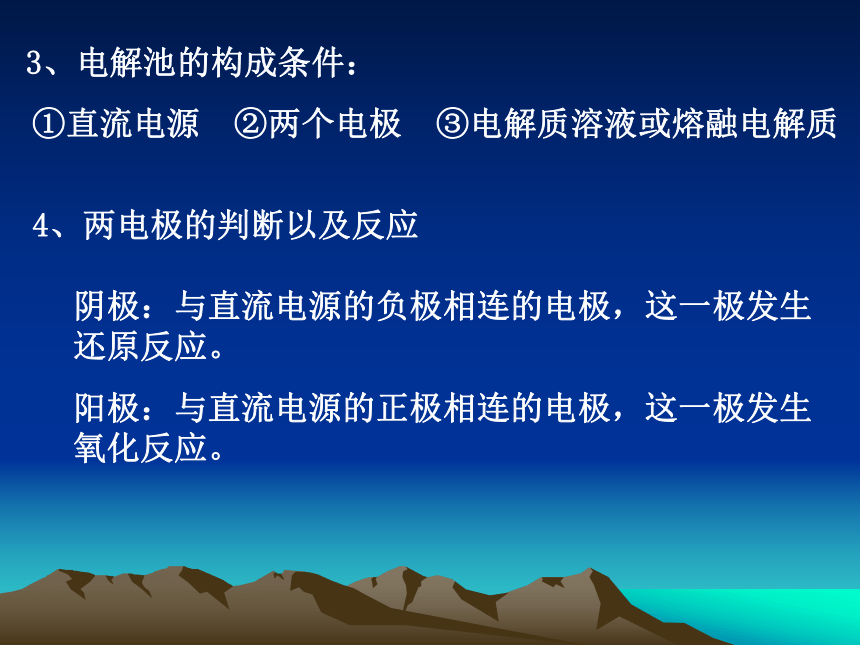 3、电解池的构成条件：

①直流电源 ②两个电极 ③电解质溶液或熔融电解质

4、两电极的判断以及反应

阴极：与直流电源的负极相连的电极，这一极发生还原反应。

阳极：与直流电源的正极相连的电极，这一极发生氧化反应。